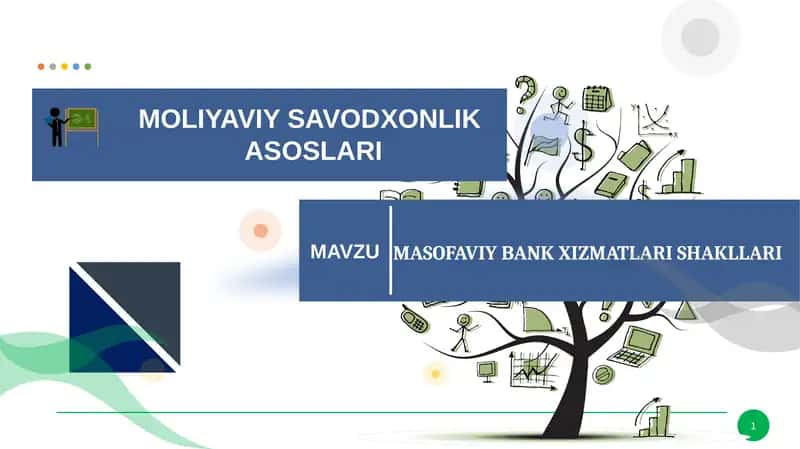 MOLIYAVIY SAVODXONLIK ASOSLARI

MAVZU

MASOFAVIY BANK XIZMATLARI SHAKLLARI

1